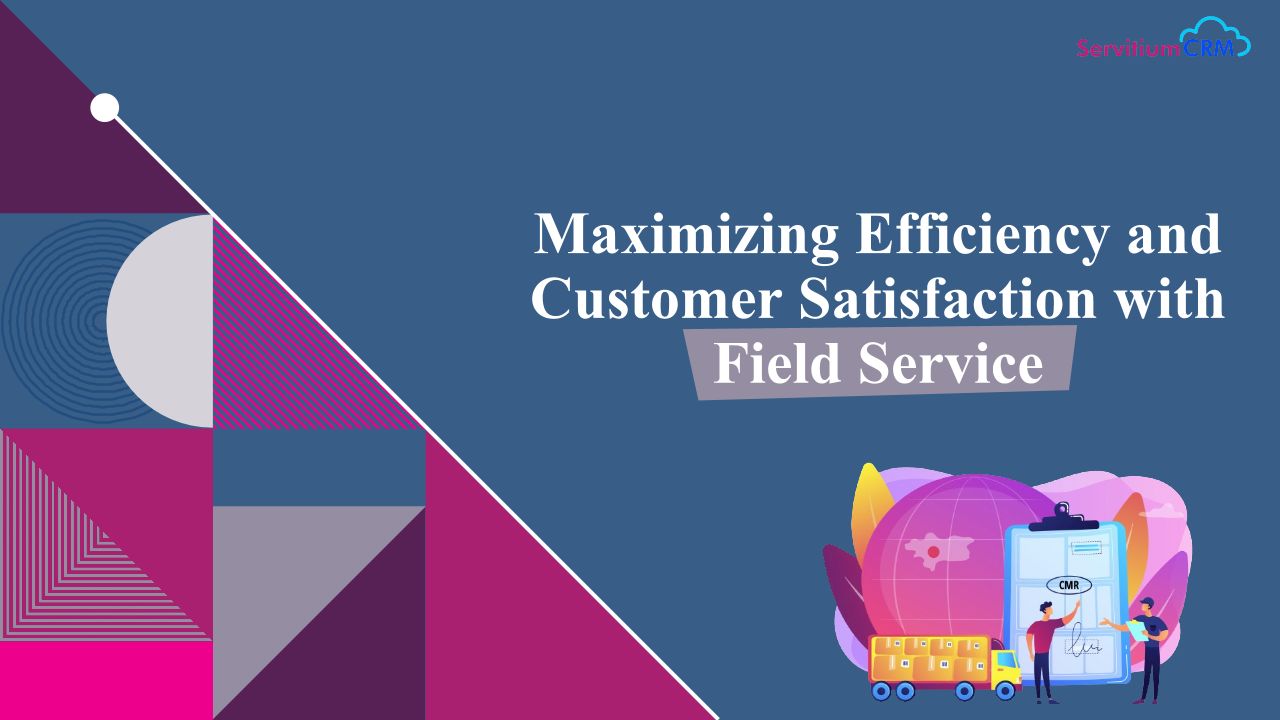 ServitiumCRM

Maximizing Efficiency and Customer Satisfaction with Field Service

CMR